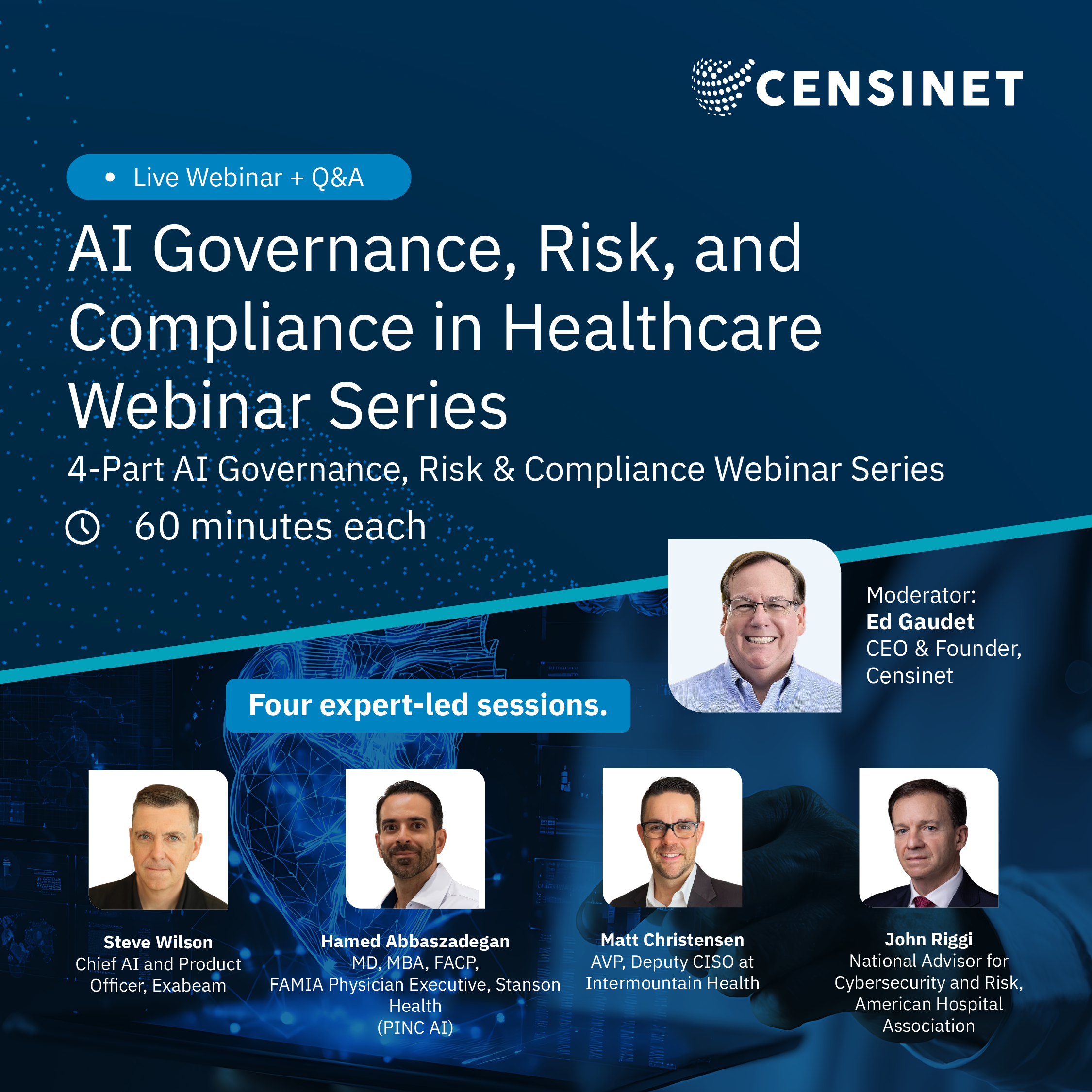 CENSINET

• Live Webinar + Q&A

AI Governance, Risk, and Compliance in Healthcare Webinar Series

4-Part AI Governance, Risk & Compliance Webinar Series

60 minutes each

Moderator:
Ed Gaudet
CEO & Founder, Censinet

Four expert-led sessions.

Steve Wilson
Chief AI and Product Officer, Exabeam

Hamed Abbaszadegan
MD, MBA, FACP, FAMIA Physician Executive, Stanson Health (PINC AI)

Matt Christensen
AVP, Deputy CISO at Intermountain Health

John Riggi
National Advisor for Cybersecurity and Risk, American Hospital Association